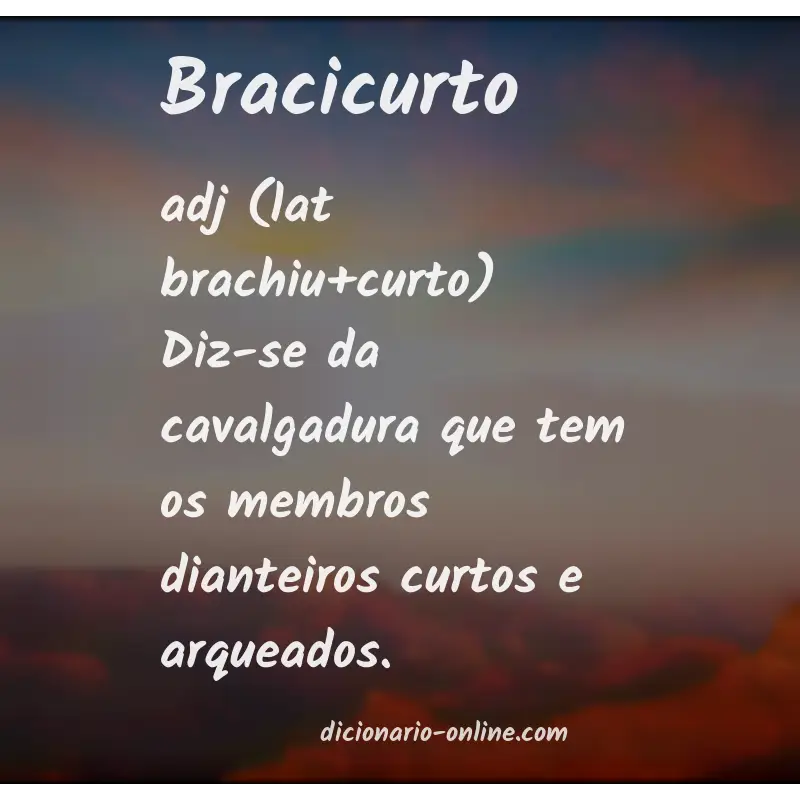 Bracicurto

adj (lat brachiu+curto) Diz-se da cavalgadura que tem os membros dianteiros curtos e arqueados.

dicionario-online.com